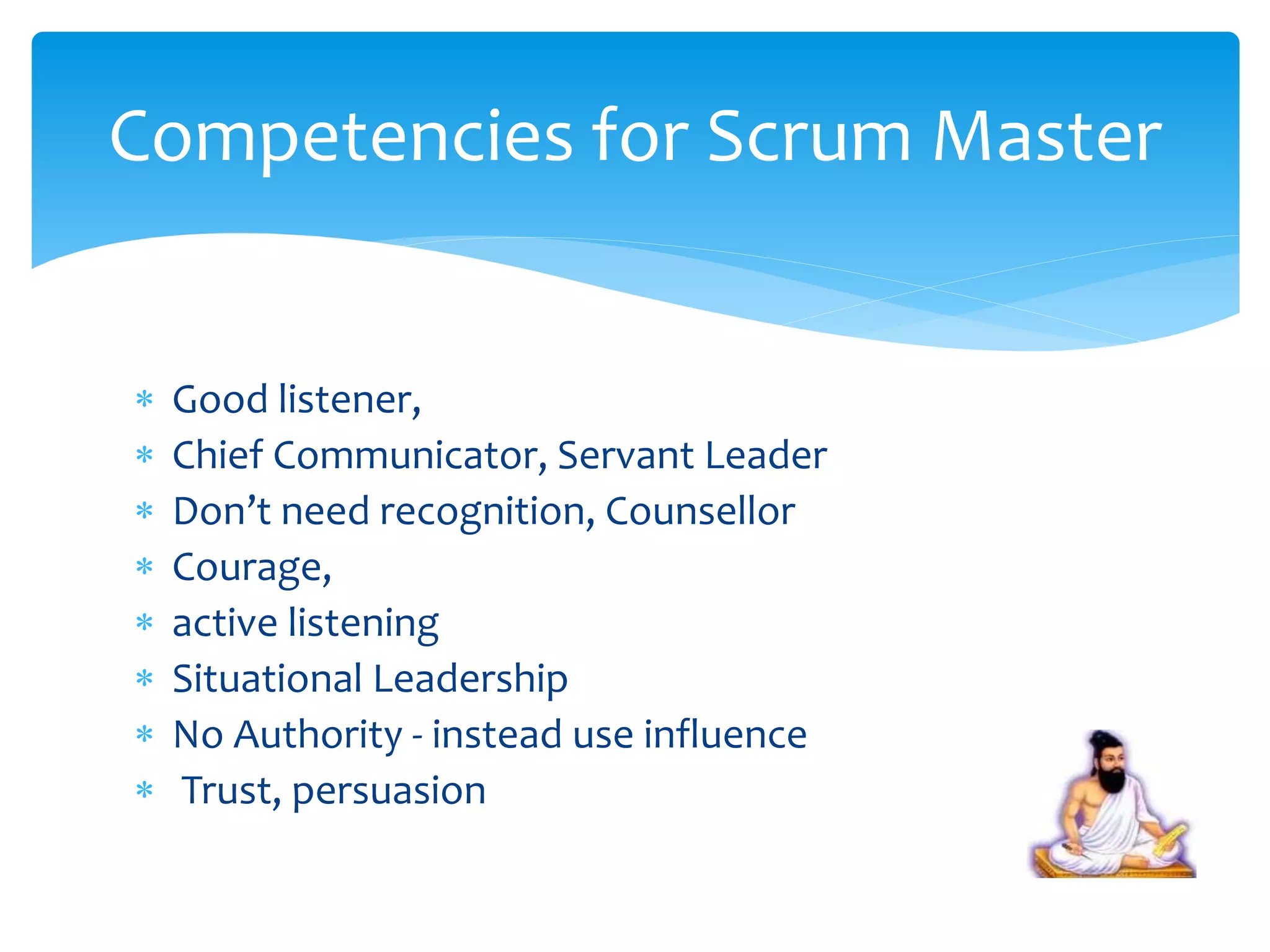 Competencies for Scrum Master

* Good listener,
* Chief Communicator, Servant Leader
* Don’t need recognition, Counsellor
* Courage,
* active listening
* Situational Leadership
* No Authority - instead use influence
* Trust, persuasion